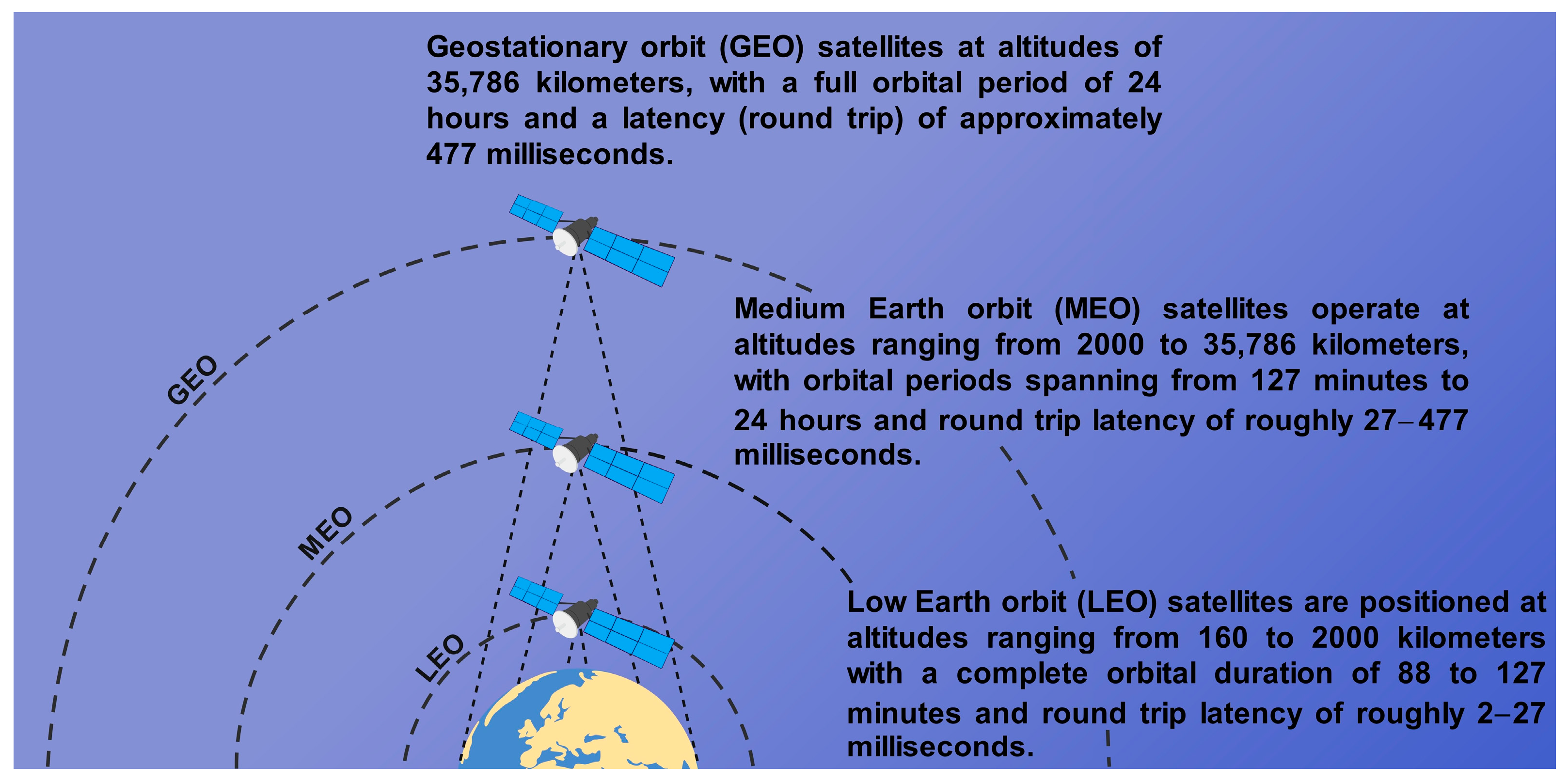 Geostationary orbit (GEO) satellites at altitudes of 35,786 kilometers, with a full orbital period of 24 hours and a latency (round trip) of approximately 477 milliseconds.

Medium Earth orbit (MEO) satellites operate at altitudes ranging from 2000 to 35,786 kilometers, with orbital periods spanning from 127 minutes to 24 hours and round trip latency of roughly 27–477 milliseconds.

Low Earth orbit (LEO) satellites are positioned at altitudes ranging from 160 to 2000 kilometers with a complete orbital duration of 88 to 127 minutes and round trip latency of roughly 2–27 milliseconds.

GEO

MEO

LEO